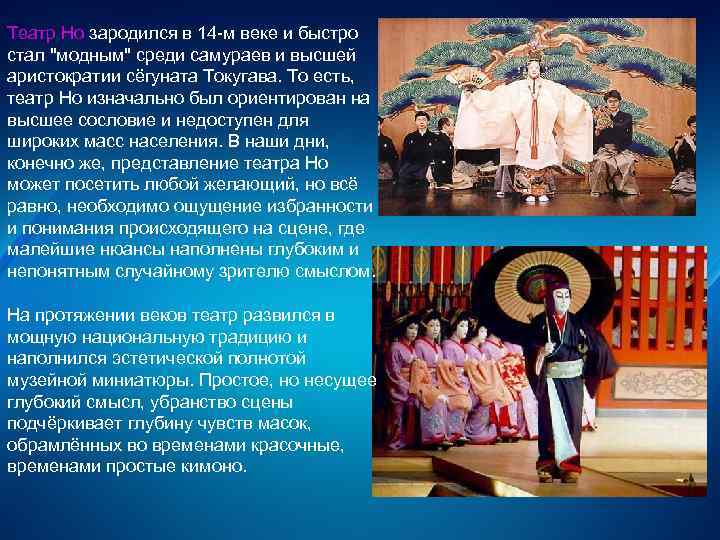 Театр Но зародился в 14-м веке и быстро стал "модным" среди самураев и высшей аристократии сёгуната Токугава. То есть, театр Но изначально был ориентирован на высшее сословие и недоступен для широких масс населения. В наши дни, конечно же, представление театра Но может посетить любой желающий, но всё равно, необходимо ощущение избранности и понимания происходящего на сцене, где малейшие нюансы наполнены глубоким и непонятным случайному зрителю смыслом.

На протяжении веков театр развился в мощную национальную традицию и наполнился эстетической полнотой музейной миниатюры. Простое, но несущее глубокий смысл, убранство сцены подчёркивает глубину чувств масок, обрамлённых во временами красочные, временами простые кимоно.